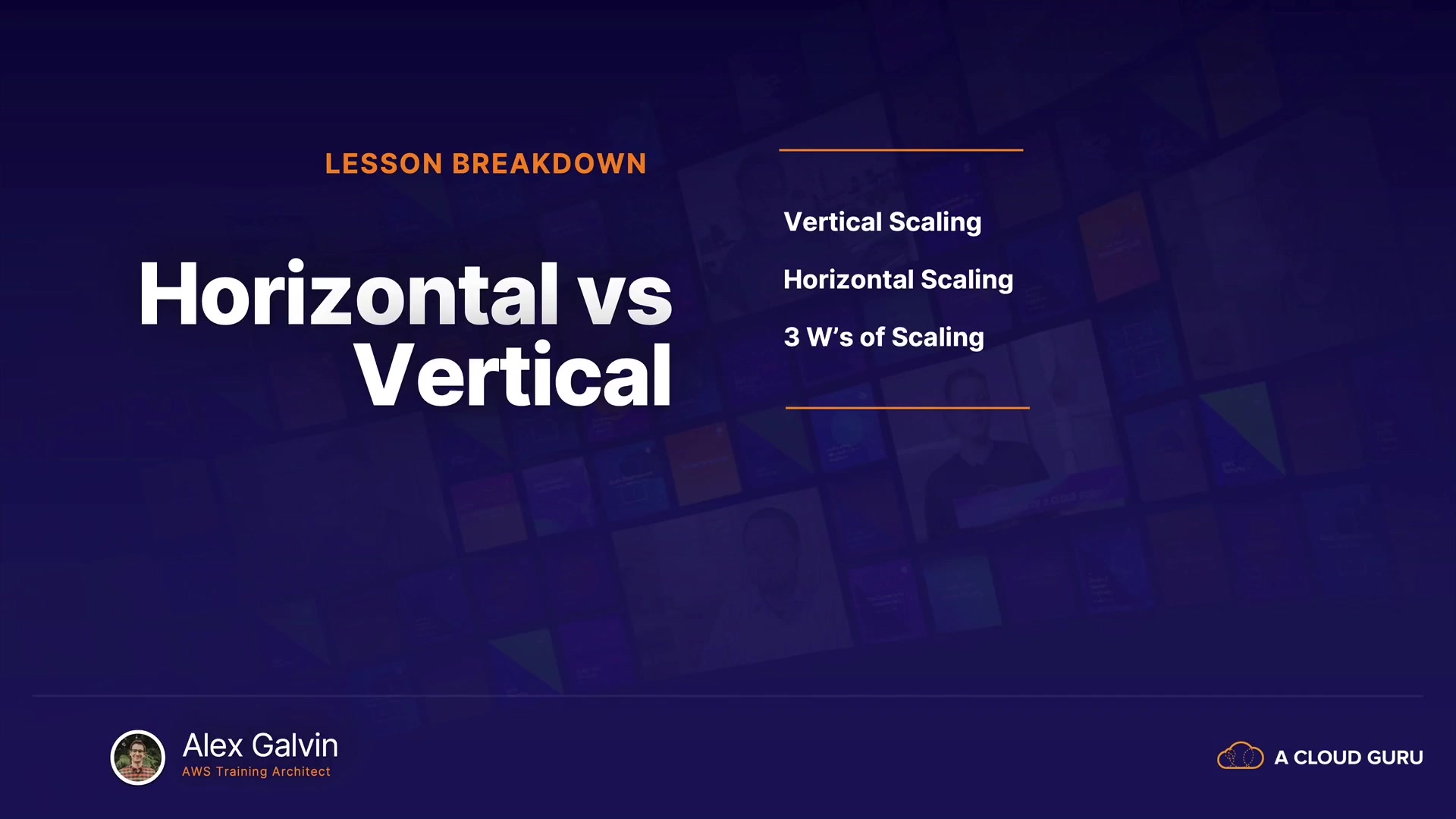 LESSON BREAKDOWN

Horizontal vs Vertical

Vertical Scaling

Horizontal Scaling

3 W's of Scaling

Alex Galvin
AWS Training Architect

A CLOUD GURU